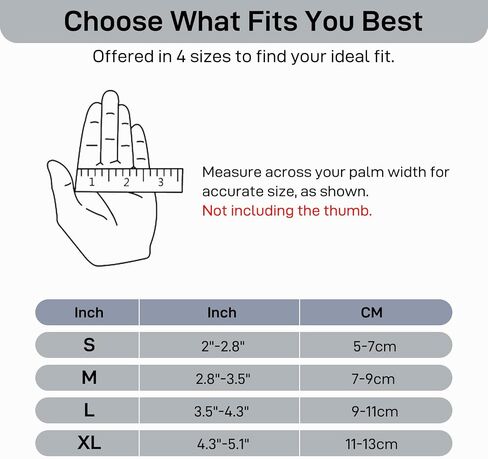 Choose What Fits You Best

Offered in 4 sizes to find your ideal fit.

1 2 3

Measure across your palm width for accurate size, as shown.
Not including the thumb.

| Inch | Inch | CM |
|---|---|---|
| S | 2"-2.8" | 5-7cm |
| M | 2.8"-3.5" | 7-9cm |
| L | 3.5"-4.3" | 9-11cm |
| XL | 4.3"-5.1" | 11-13cm |